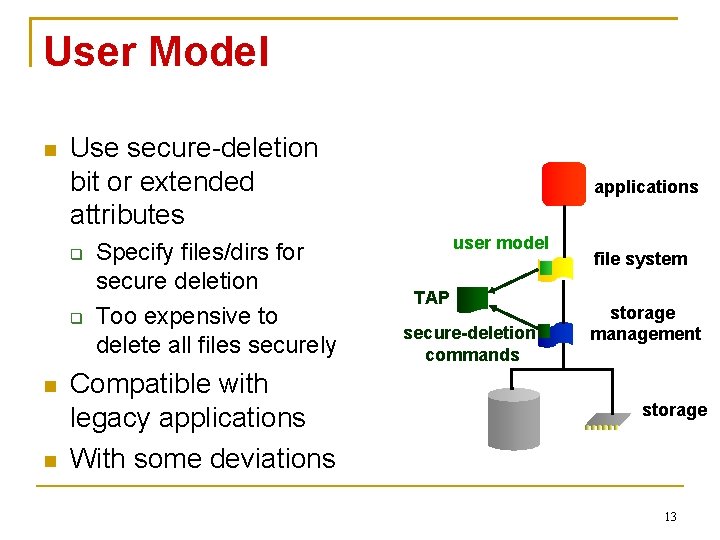 User Model

Use secure-deletion bit or extended attributes

Specify files/dirs for secure deletion

Too expensive to delete all files securely

Compatible with legacy applications

With some deviations

applications

user model

file system

TAP

storage management

secure-deletion commands

storage

13